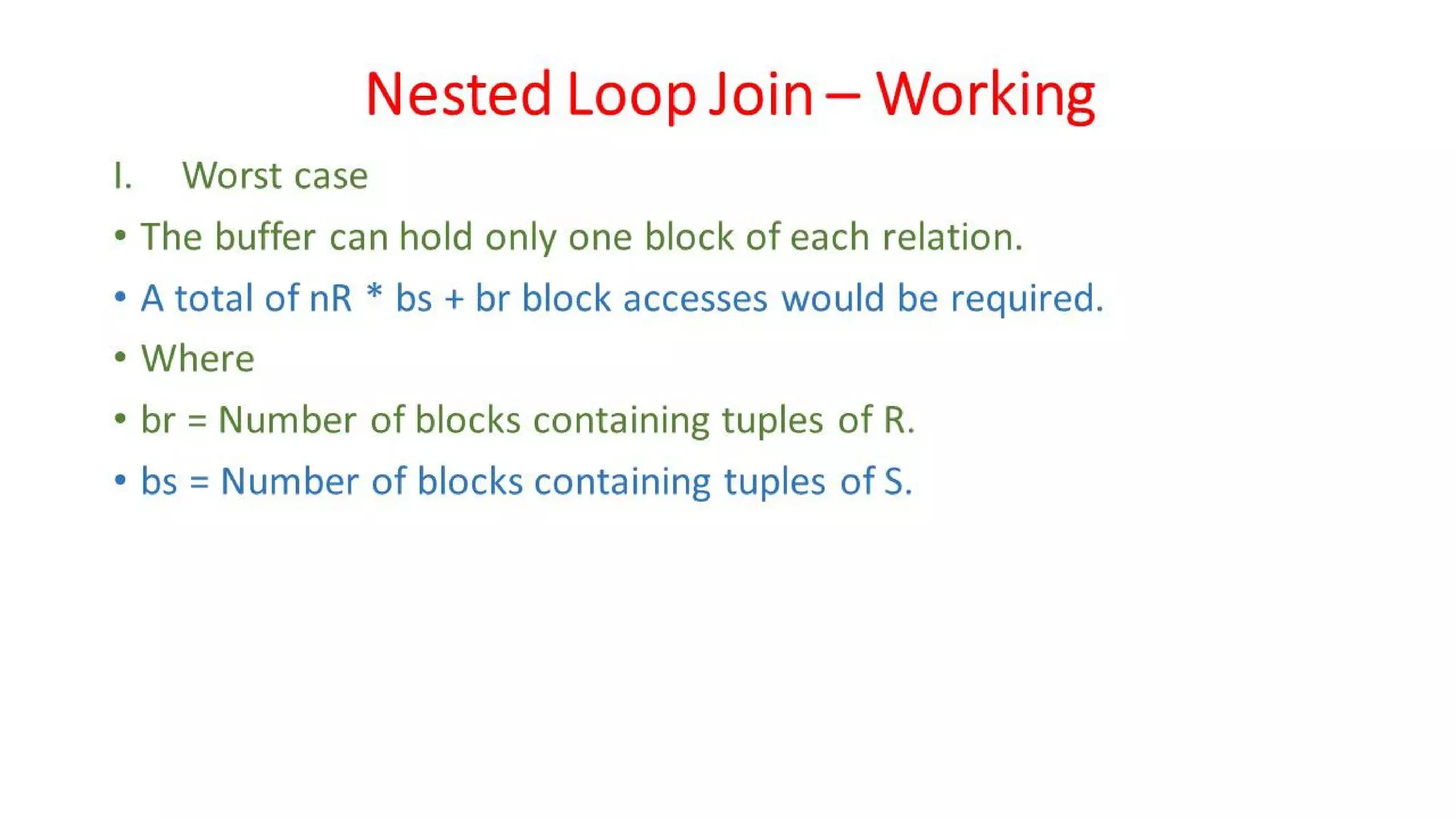 Nested Loop Join – Working

I. Worst case

• The buffer can hold only one block of each relation.

• A total of nR * bs + br block accesses would be required.

• Where

• br = Number of blocks containing tuples of R.

• bs = Number of blocks containing tuples of S.